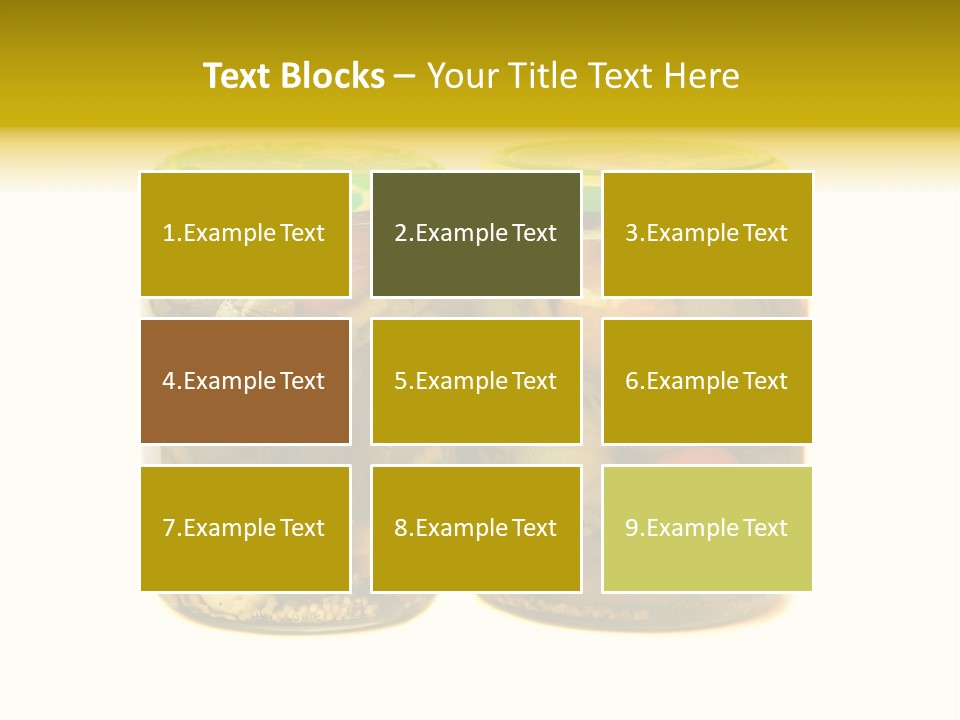 Text Blocks – Your Title Text Here

1.Example Text

2.Example Text

3.Example Text

4.Example Text

5.Example Text

6.Example Text

7.Example Text

8.Example Text

9.Example Text